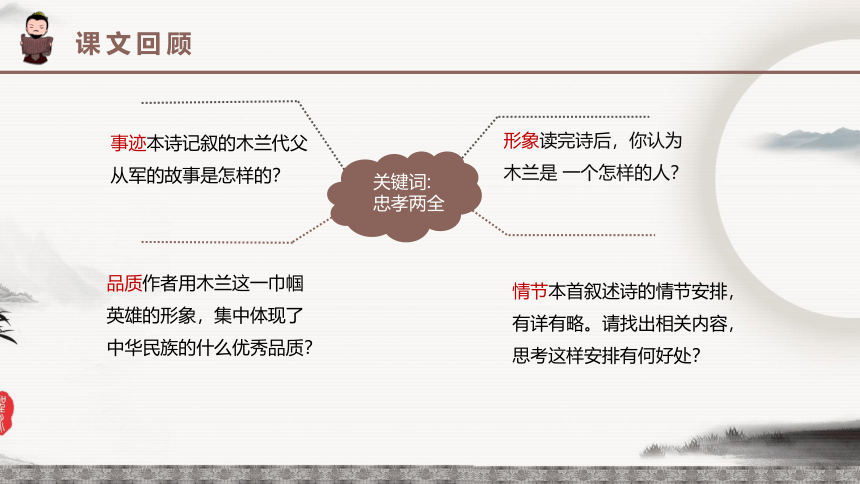 课文回顾

事迹本诗记叙的木兰代父从军的故事是怎样的?

关键词:
忠孝两全

形象读完诗后，你认为木兰是 一个怎样的人?

品质作者用木兰这一巾帼英雄的形象，集中体现了中华民族的什么优秀品质?

情节本首叙述诗的情节安排，有详有略。请找出相关内容，思考这样安排有何好处?